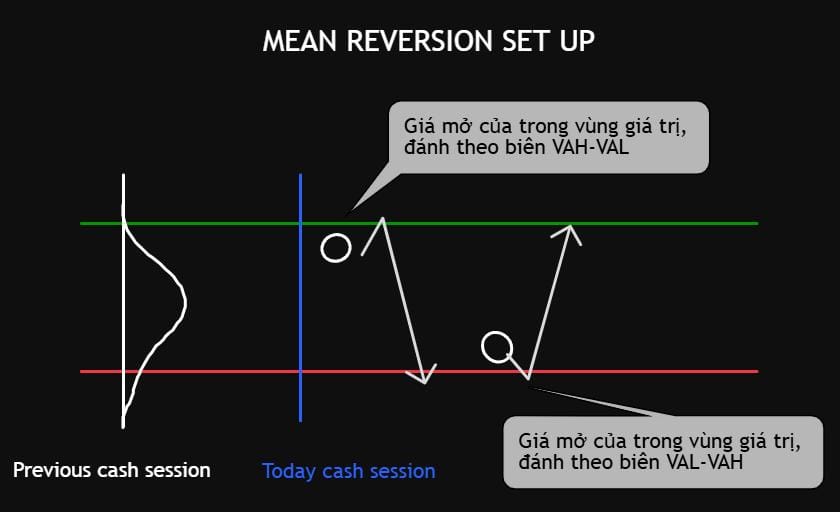 MEAN REVERSION SET UP

Giá mở của trong vùng giá trị, đánh theo biên VAH-VAL

Giá mở của trong vùng giá trị, đánh theo biên VAL-VAH

Previous cash session

Today cash session